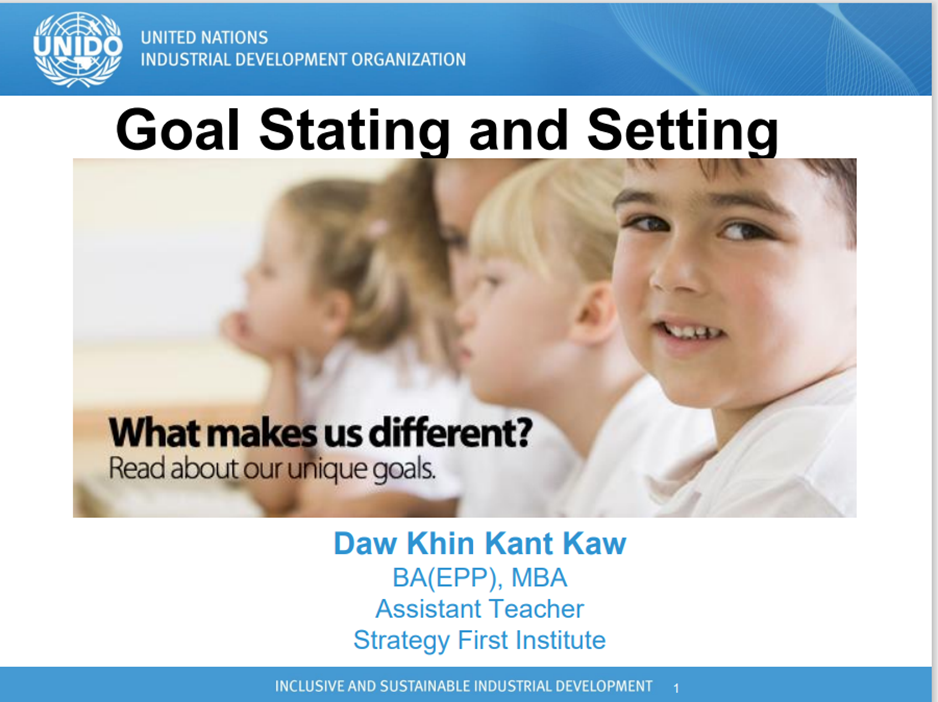 UNIDO

UNITED NATIONS
INDUSTRIAL DEVELOPMENT ORGANIZATION

Goal Stating and Setting

What makes us different?
Read about our unique goals.

Daw Khin Kant Kaw
BA(EPP), MBA
Assistant Teacher
Strategy First Institute

INCLUSIVE AND SUSTAINABLE INDUSTRIAL DEVELOPMENT 1